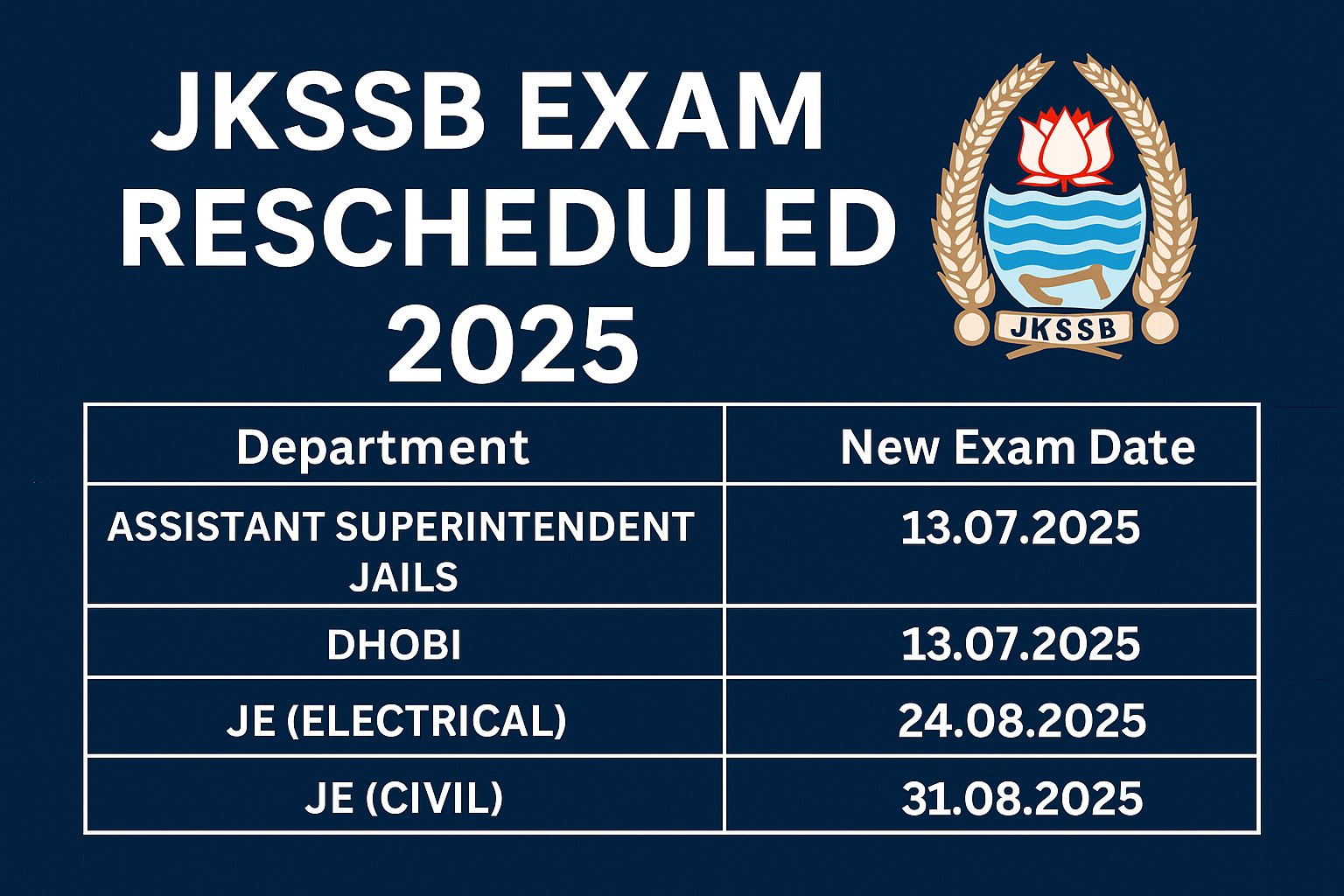 JKSSB EXAM RESCHEDULED 2025

JKSSB

| Department | New Exam Date |
|---|---|
| ASSISTANT SUPERINTENDENT JAILS | 13.07.2025 |
| DHOBI | 13.07.2025 |
| JE (ELECTRICAL) | 24.08.2025 |
| JE (CIVIL) | 31.08.2025 |